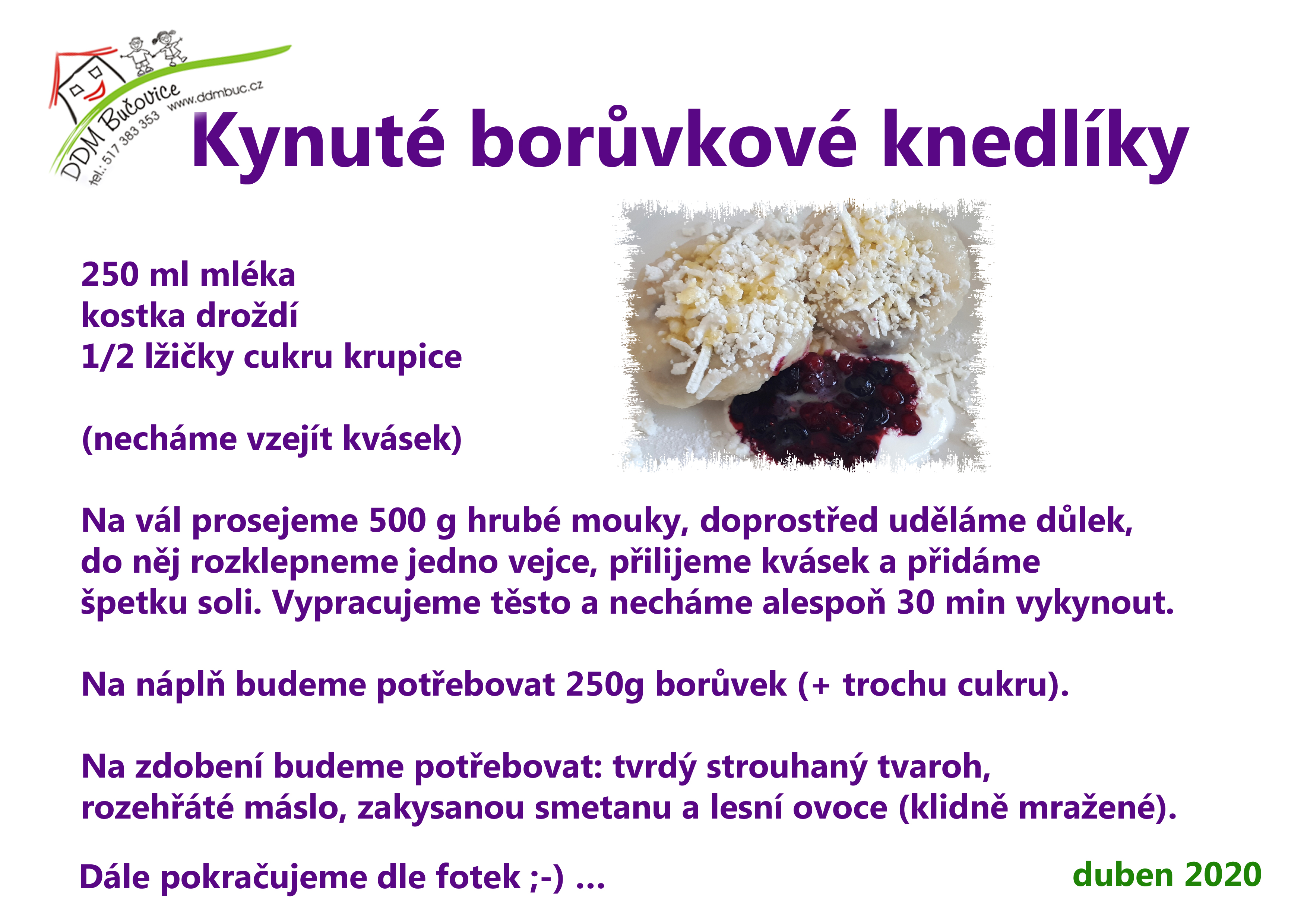 DDM Bučovice
tel.: 517 383 353
www.ddmbuc.cz

Kynuté borůvkové knedlíky

250 ml mléka
kostka droždí
1/2 lžičky cukru krupice

(necháme vzejít kvásek)

Na vál prosejeme 500 g hrubé mouky, doprostřed uděláme důlek, do něj rozklepneme jedno vejce, přilijeme kvásek a přidáme špetku soli. Vypracujeme těsto a necháme alespoň 30 min vykynout.

Na náplň budeme potřebovat 250g borůvek (+ trochu cukru).

Na zdobení budeme potřebovat: tvrdý strouhaný tvaroh, rozehřáté máslo, zakysanou smetanu a lesní ovoce (klidně mražené).

Dále pokračujeme dle fotek ;-) ...

duben 2020